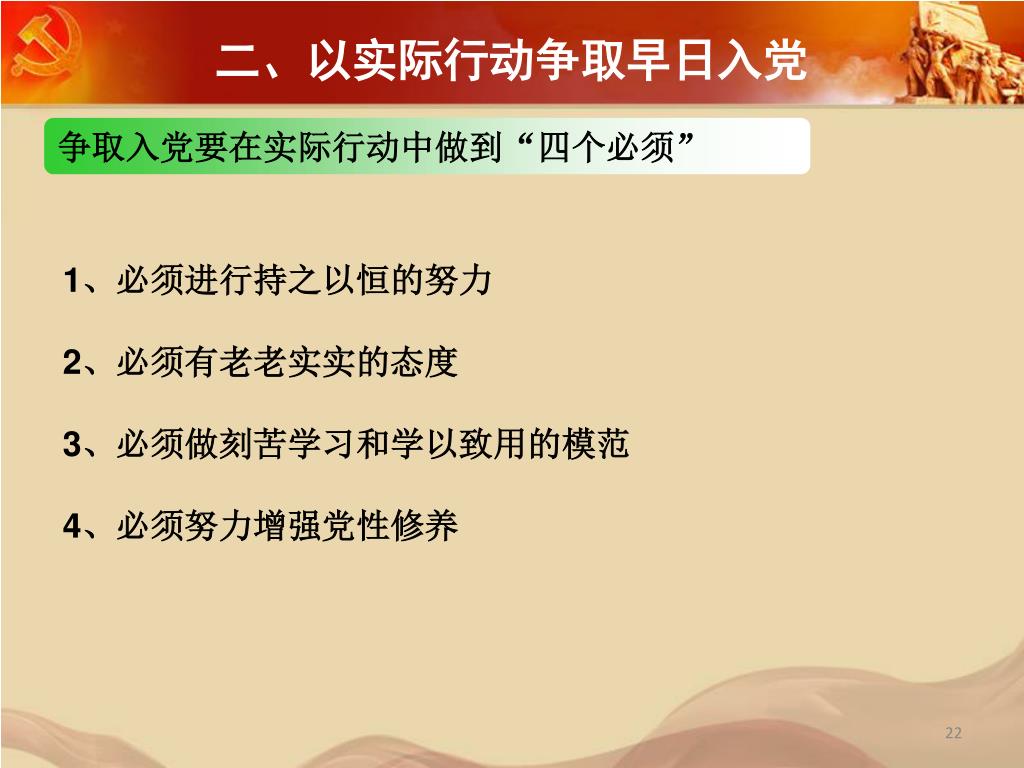 二、以实际行动争取早日入党

争取入党要在实际行动中做到“四个必须”

1、必须进行持之以恒的努力

2、必须有老老实实的态度

3、必须做刻苦学习和学以致用的模范

4、必须努力增强党性修养

22